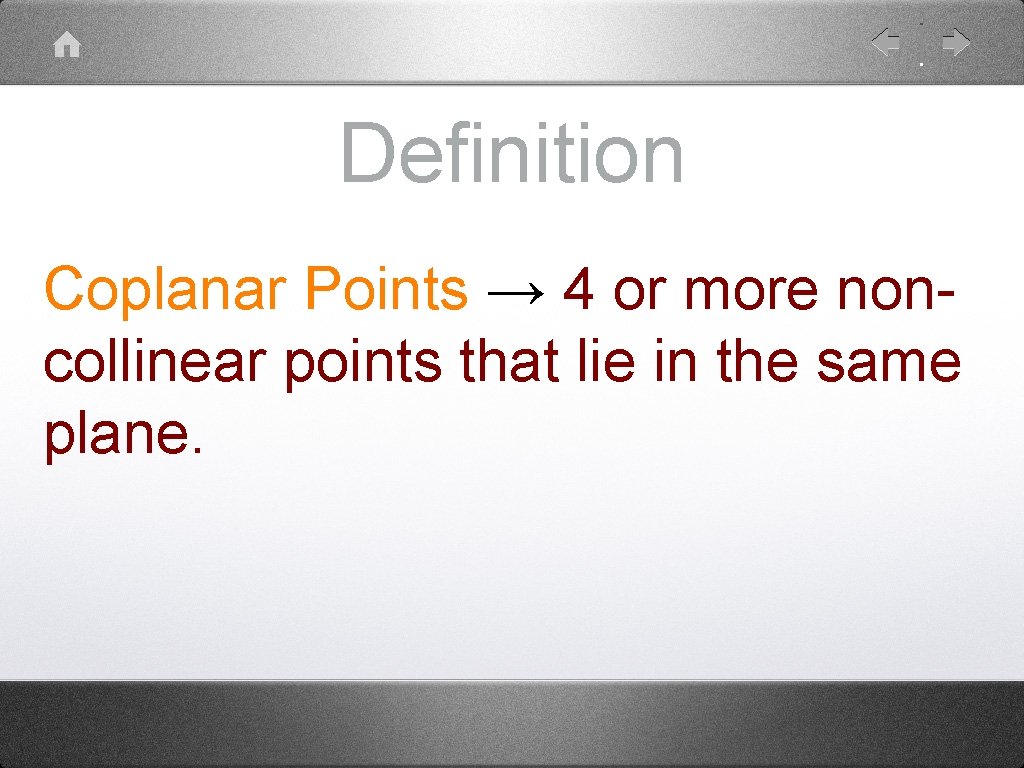 Definition

Coplanar Points → 4 or more non-collinear points that lie in the same plane.